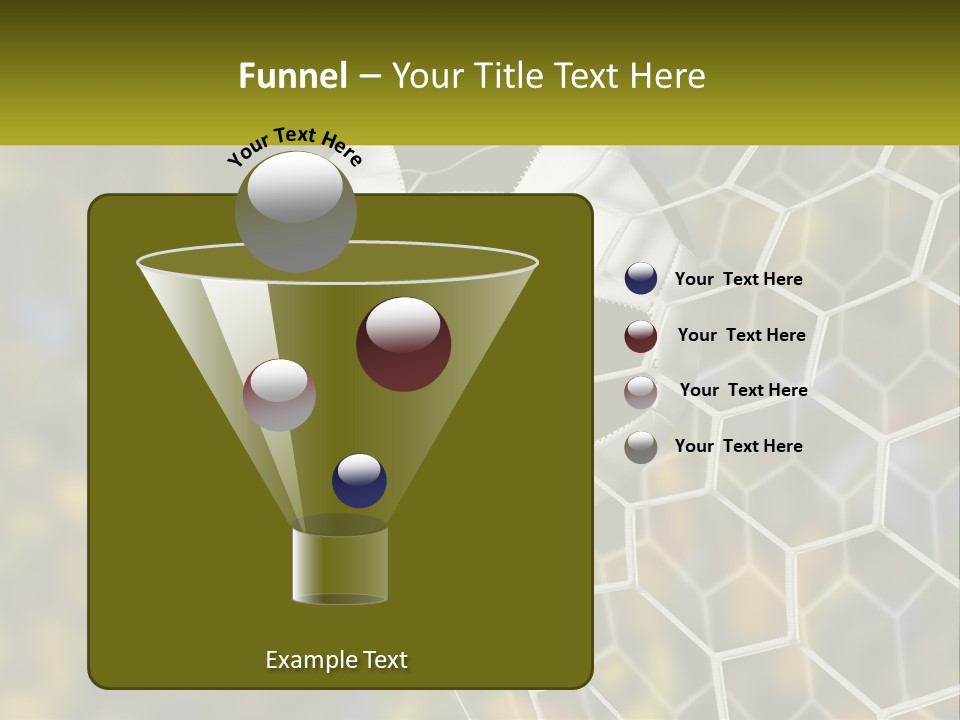 Funnel – Your Title Text Here

Your Text Here

Your Text Here

Your Text Here

Your Text Here

Your Text Here

Example Text